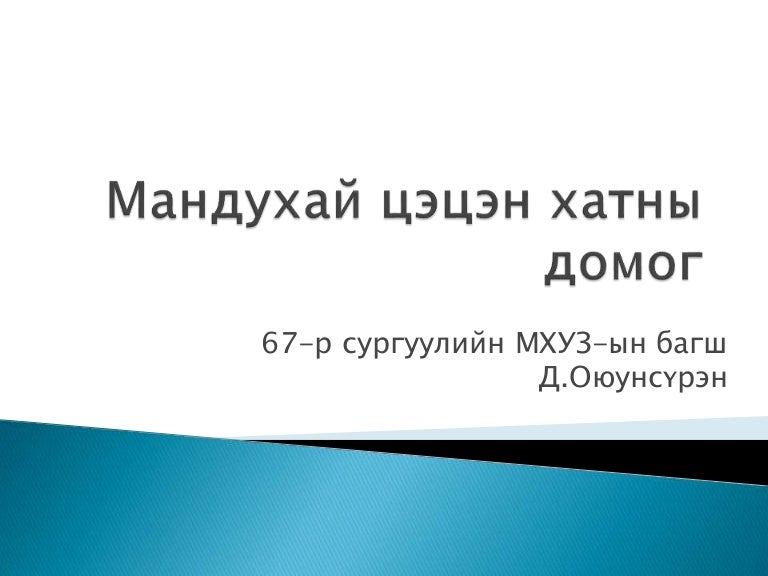 Мандухай цэцэн хатны домог

67-р сургуулийн МХУЗ-ын багш Д.Оюунсүрэн